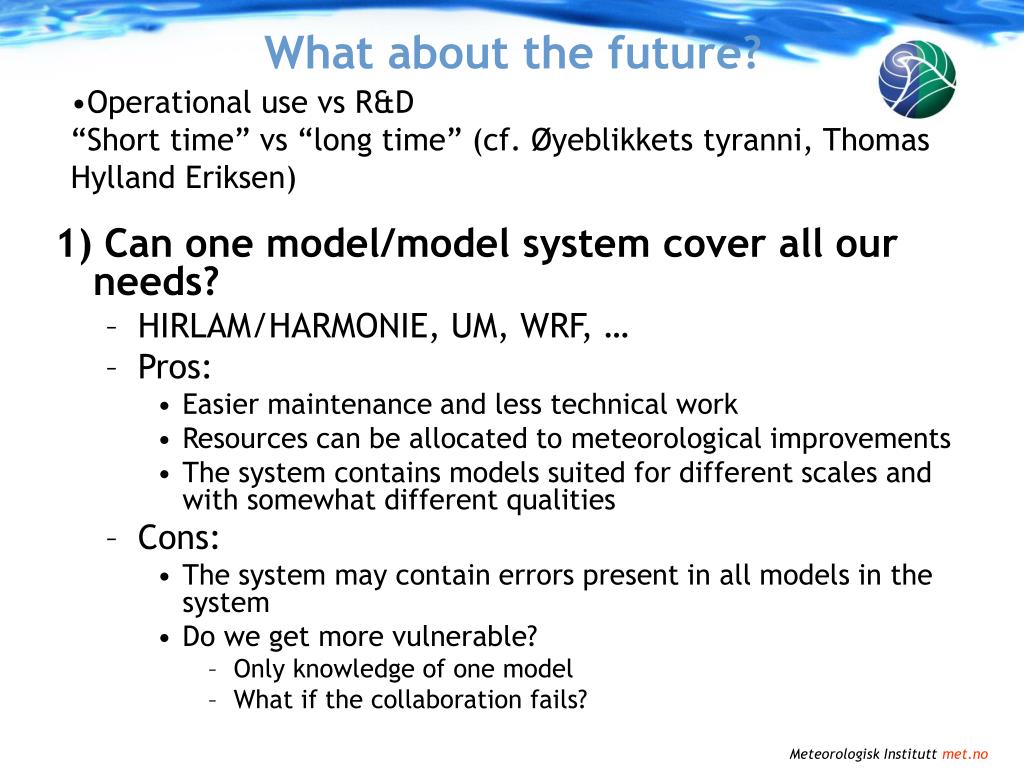 What about the future?

•Operational use vs R&D
“Short time” vs “long time” (cf. Øyeblikkets tyranni, Thomas Hylland Eriksen)

1) Can one model/model system cover all our needs?
– HIRLAM/HARMONIE, UM, WRF, …
– Pros:
• Easier maintenance and less technical work
• Resources can be allocated to meteorological improvements
• The system contains models suited for different scales and with somewhat different qualities
– Cons:
• The system may contain errors present in all models in the system
• Do we get more vulnerable?
– Only knowledge of one model
– What if the collaboration fails?

Meteorologisk Institutt met.no